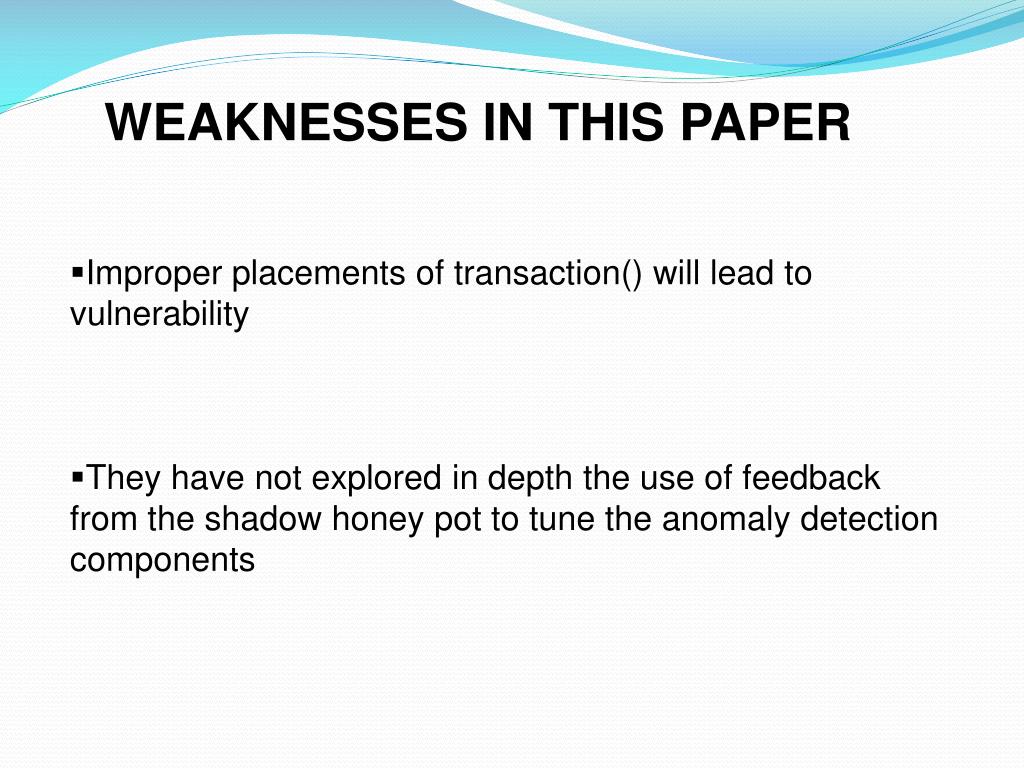 WEAKNESSES IN THIS PAPER

▪Improper placements of transaction() will lead to vulnerability

▪They have not explored in depth the use of feedback from the shadow honey pot to tune the anomaly detection components